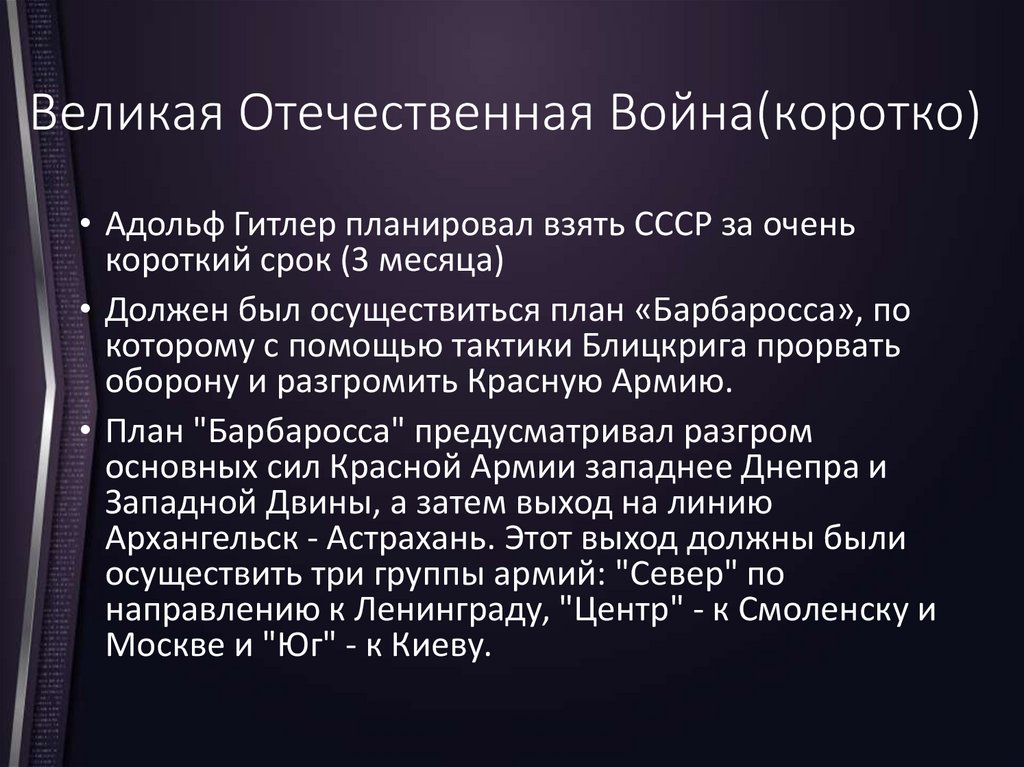 Великая Отечественная Война(коротко)

• Адольф Гитлер планировал взять СССР за очень короткий срок (3 месяца)

• Должен был осуществиться план «Барбаросса», по которому с помощью тактики Блицкрига прорвать оборону и разгромить Красную Армию.

• План "Барбаросса" предусматривал разгром основных сил Красной Армии западнее Днепра и Западной Двины, а затем выход на линию Архангельск - Астрахань. Этот выход должны были осуществить три группы армий: "Север" по направлению к Ленинграду, "Центр" - к Смоленску и Москве и "Юг" - к Киеву.